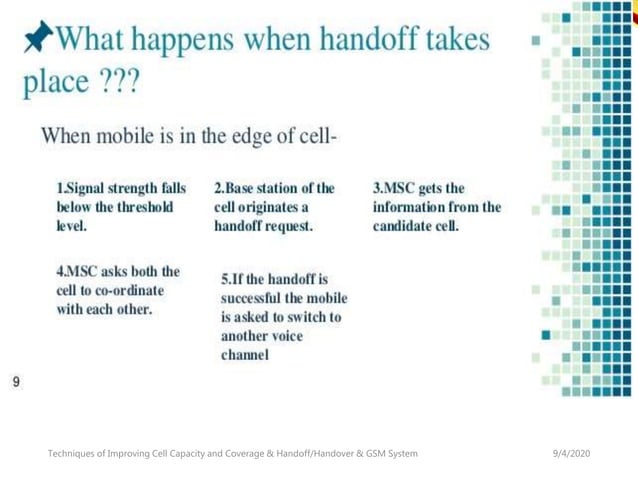 What happens when handoff takes place ???

When mobile is in the edge of cell-

1.Signal strength falls below the threshold level.

2.Base station of the cell originates a handoff request.

3.MSC gets the information from the candidate cell.

4.MSC asks both the cell to co-ordinate with each other.

5.If the handoff is successful the mobile is asked to switch to another voice channel

9

Techniques of Improving Cell Capacity and Coverage & Handoff/Handover & GSM System

9/4/2020